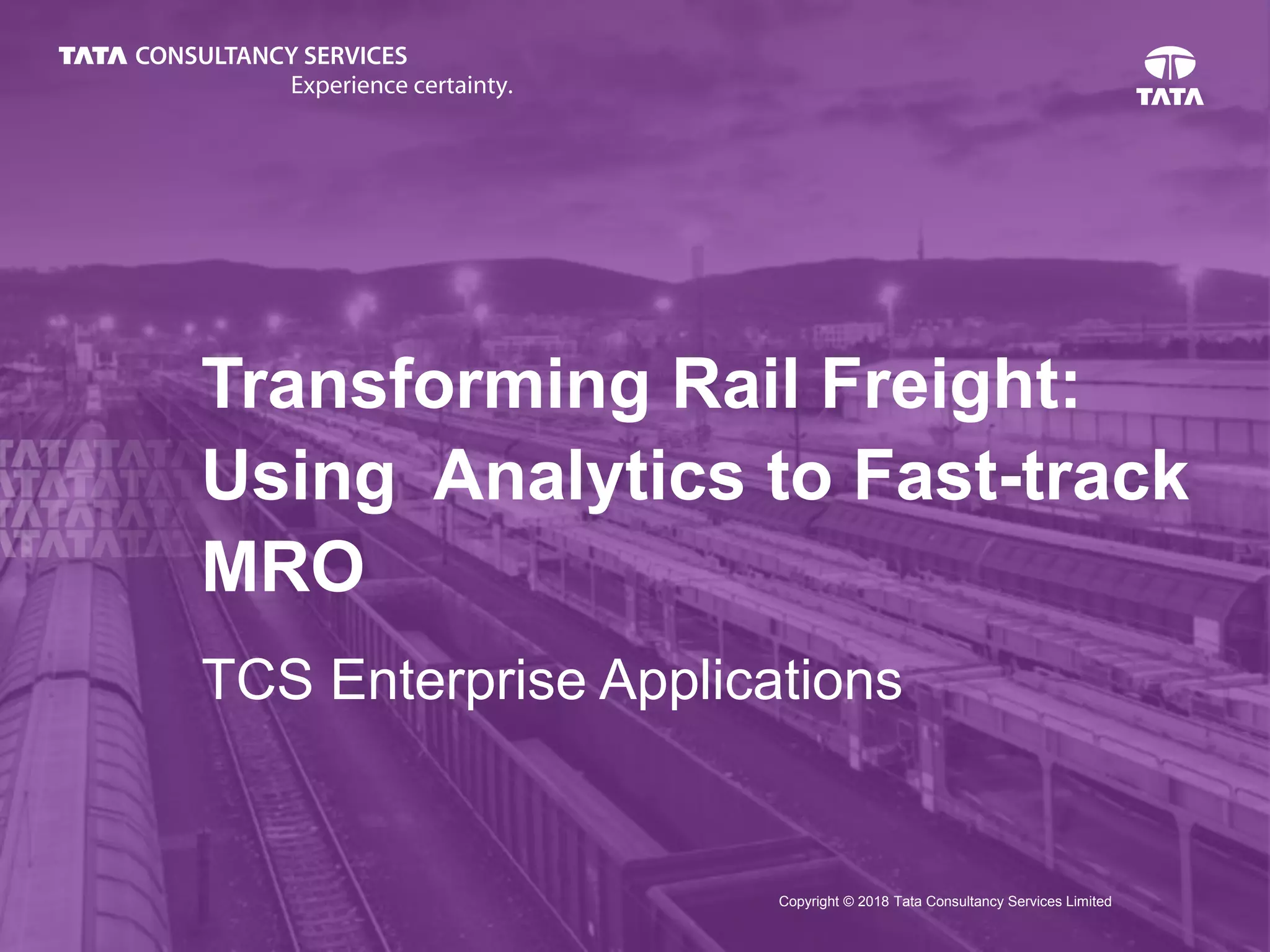 TATA CONSULTANCY SERVICES
Experience certainty.

TATA

Transforming Rail Freight: Using Analytics to Fast-track MRO

TCS Enterprise Applications

Copyright © 2018 Tata Consultancy Services Limited